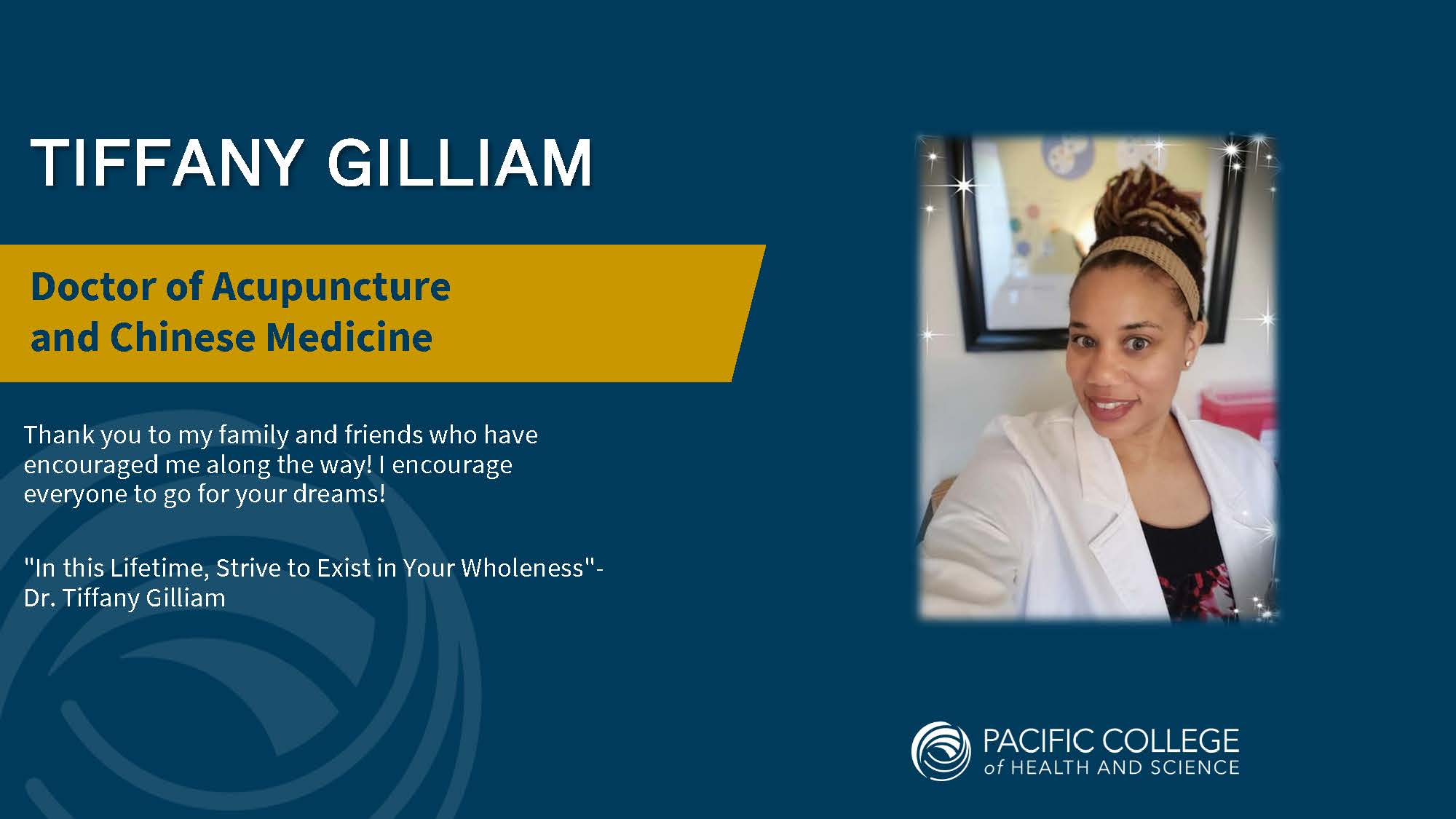 TIFFANY GILLIAM

Doctor of Acupuncture and Chinese Medicine

Thank you to my family and friends who have encouraged me along the way! I encourage everyone to go for your dreams!

"In this Lifetime, Strive to Exist in Your Wholeness"- Dr. Tiffany Gilliam

PACIFIC COLLEGE of HEALTH AND SCIENCE